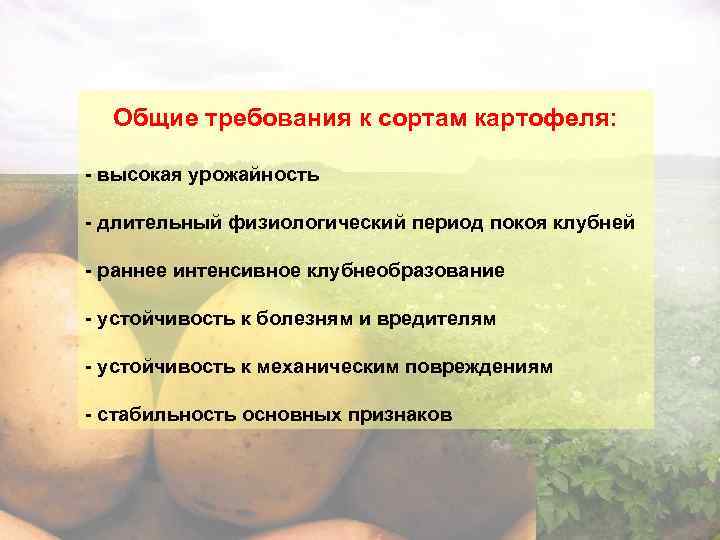 Общие требования к сортам картофеля:

- высокая урожайность

- длительный физиологический период покоя клубней

- раннее интенсивное клубнеобразование

- устойчивость к болезням и вредителям

- устойчивость к механическим повреждениям

- стабильность основных признаков